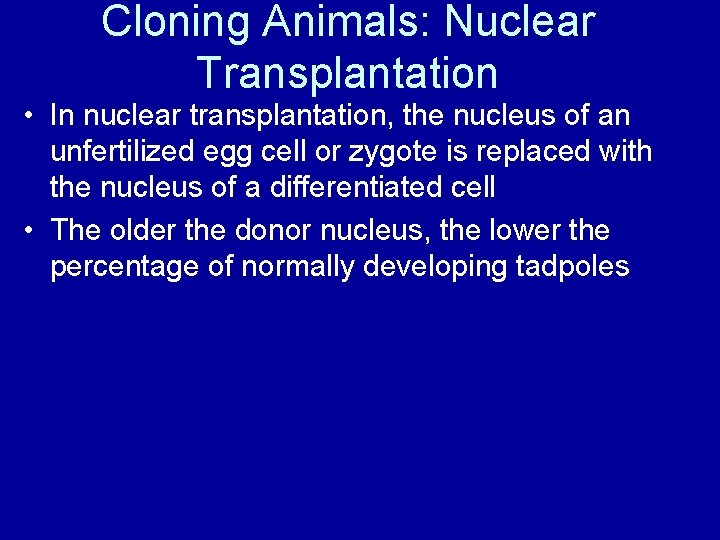 Cloning Animals: Nuclear Transplantation

• In nuclear transplantation, the nucleus of an unfertilized egg cell or zygote is replaced with the nucleus of a differentiated cell

• The older the donor nucleus, the lower the percentage of normally developing tadpoles